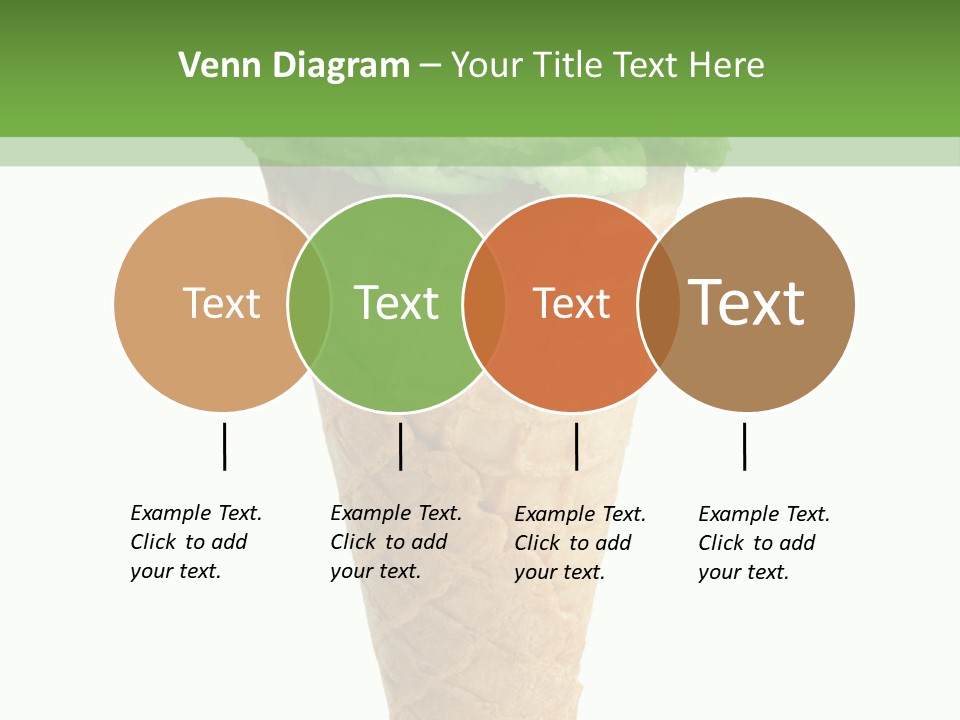 Venn Diagram – Your Title Text Here

Text

Text

Text

Text

Example Text. Click to add your text.

Example Text. Click to add your text.

Example Text. Click to add your text.

Example Text. Click to add your text.